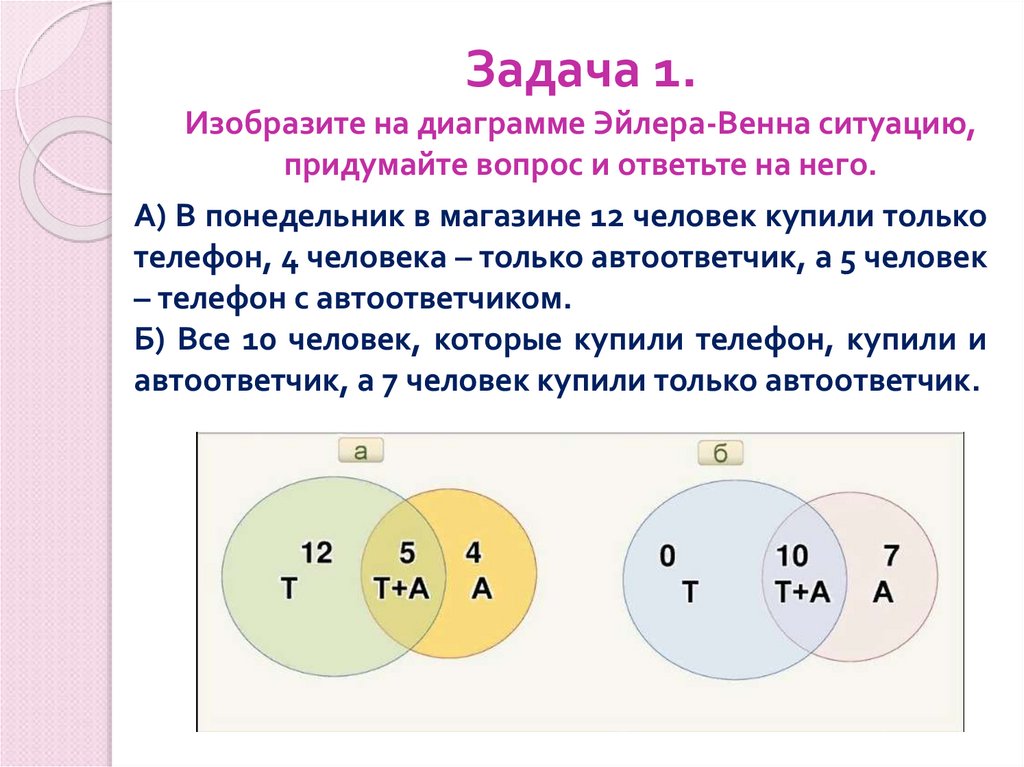 Задача 1.
Изобразите на диаграмме Эйлера-Венна ситуацию, придумайте вопрос и ответьте на него.

А) В понедельник в магазине 12 человек купили только телефон, 4 человека – только автоответчик, а 5 человек – телефон с автоответчиком.
Б) Все 10 человек, которые купили телефон, купили и автоответчик, а 7 человек купили только автоответчик.

а
12
Т
5
Т+А
4
А

б
0
Т
10
Т+А
7
А